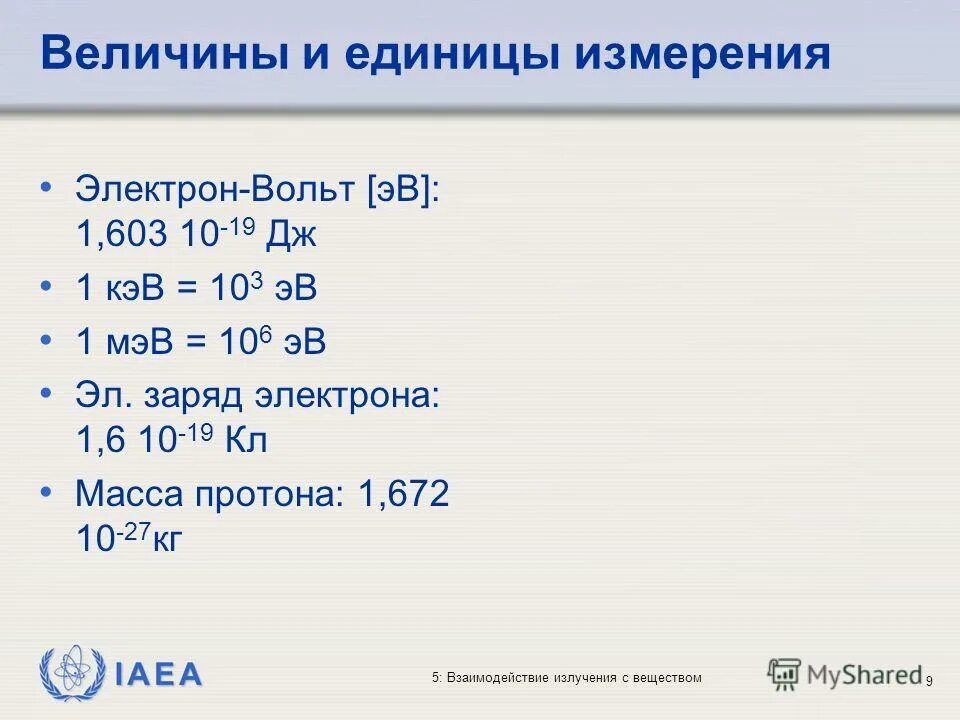 Величины и единицы измерения

• Электрон-Вольт [эВ]: 1,603 $10^{-19}$ Дж

• 1 кэВ = $10^3$ эВ

• 1 мэВ = $10^6$ эВ

• Эл. заряд электрона: 1,6 $10^{-19}$ Кл

• Масса протона: 1,672 $10^{-27}$кг

IAEA

5: Взаимодействие излучения с веществом

MyShared

9